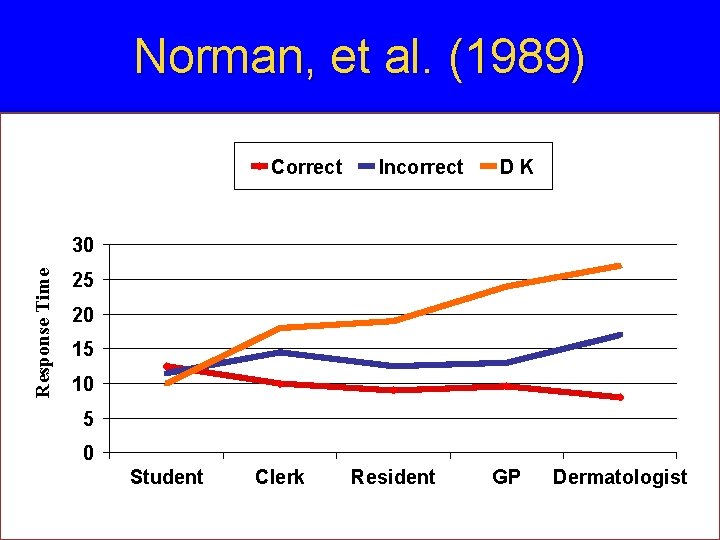 Norman, et al. (1989)

Correct Incorrect D K

Response Time

30
25
20
15
10
5
0

Student Clerk Resident GP Dermatologist